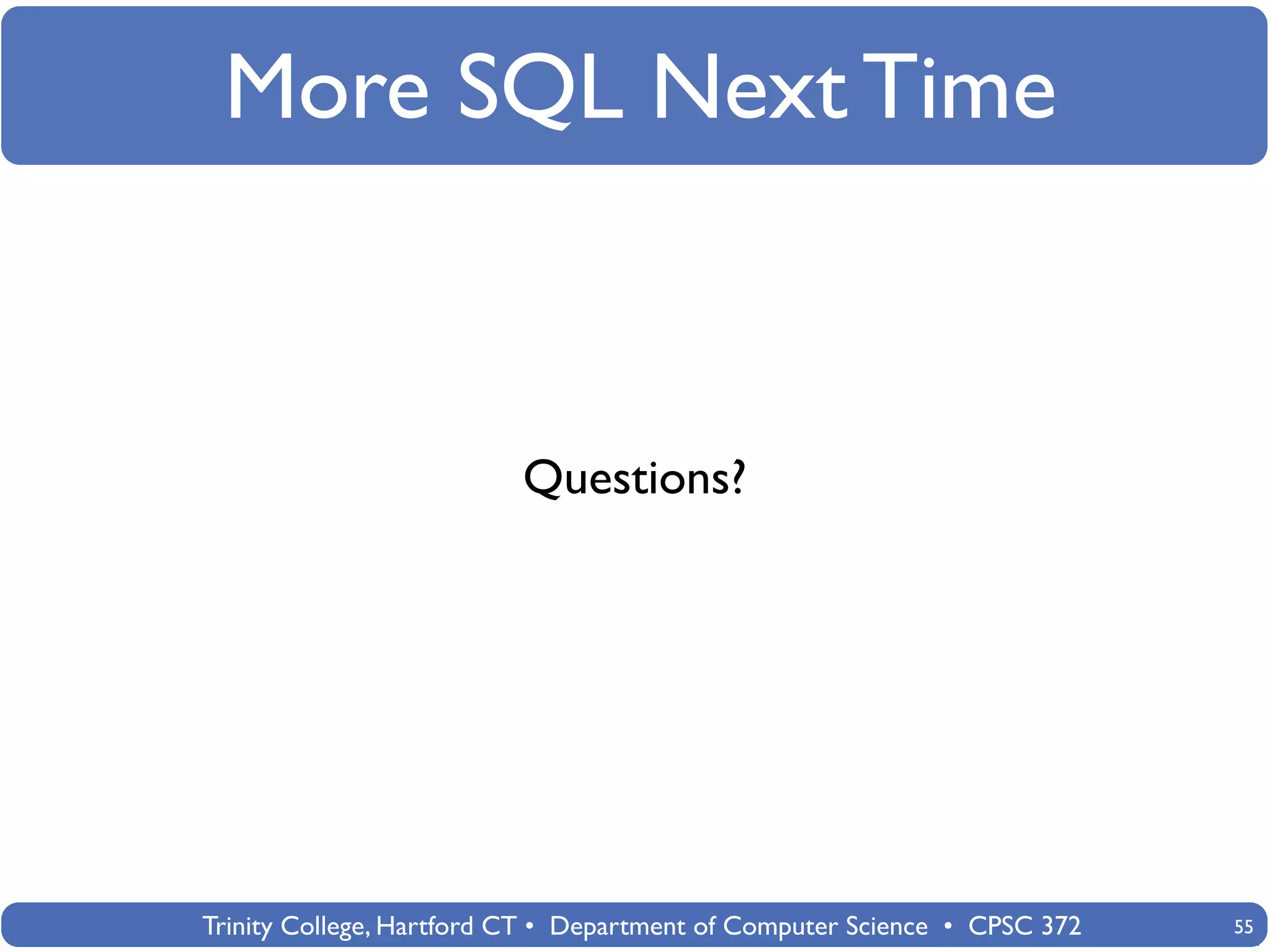 More SQL Next Time

Questions?

Trinity College, Hartford CT • Department of Computer Science • CPSC 372

55